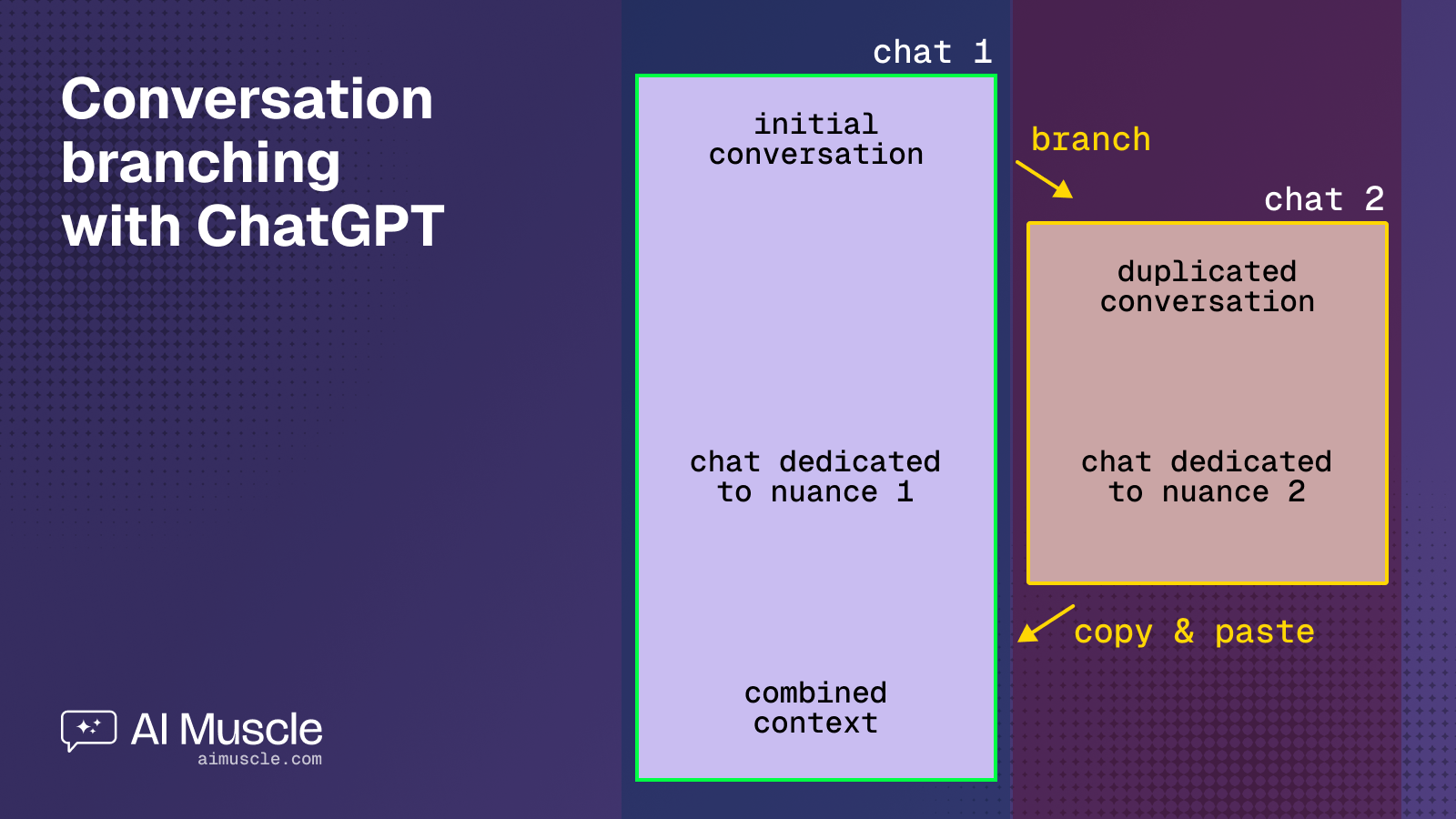 Conversation branching with ChatGPT

AI Muscle
aimuscle.com

chat 1

initial conversation

chat dedicated to nuance 1

combined context

branch

chat 2

duplicated conversation

chat dedicated to nuance 2

copy & paste